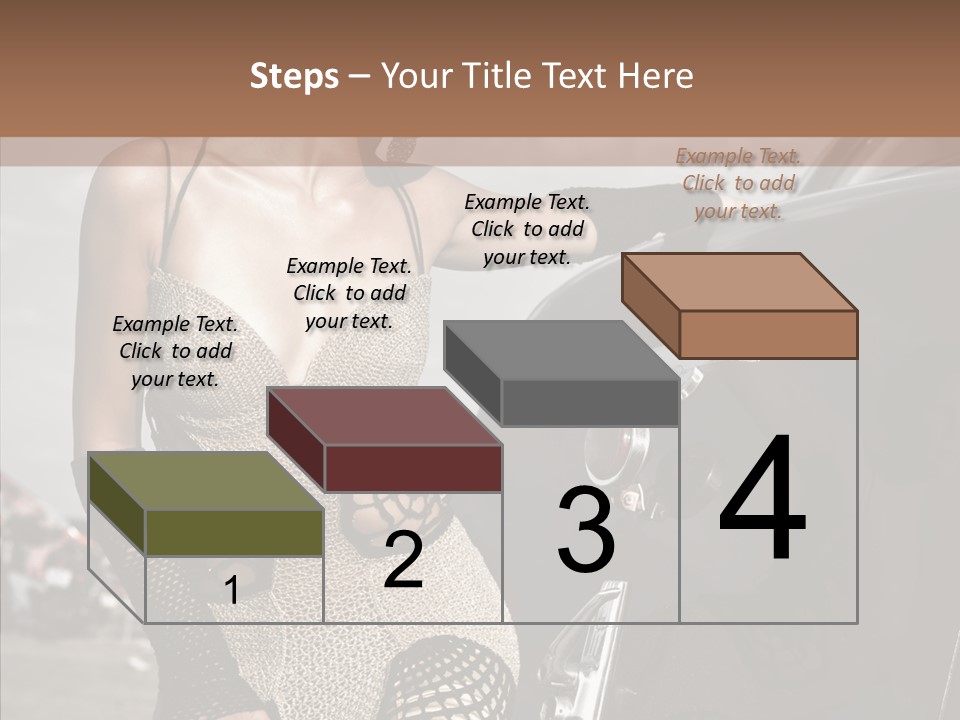 Steps – Your Title Text Here

Example Text. Click to add your text.

Example Text. Click to add your text.

Example Text. Click to add your text.

Example Text. Click to add your text.

1

2

3

4